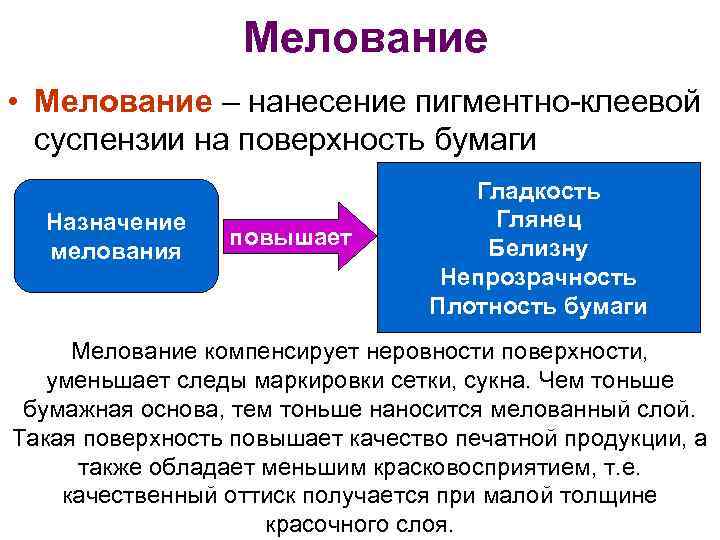 Мелование

• Мелование – нанесение пигментно-клеевой суспензии на поверхность бумаги

Назначение мелования

повышает

Гладкость
Глянец
Белизну
Непрозрачность
Плотность бумаги

Мелование компенсирует неровности поверхности, уменьшает следы маркировки сетки, сукна. Чем тоньше бумажная основа, тем тоньше наносится мелованный слой. Такая поверхность повышает качество печатной продукции, а также обладает меньшим красковосприятием, т.е. качественный оттиск получается при малой толщине красочного слоя.